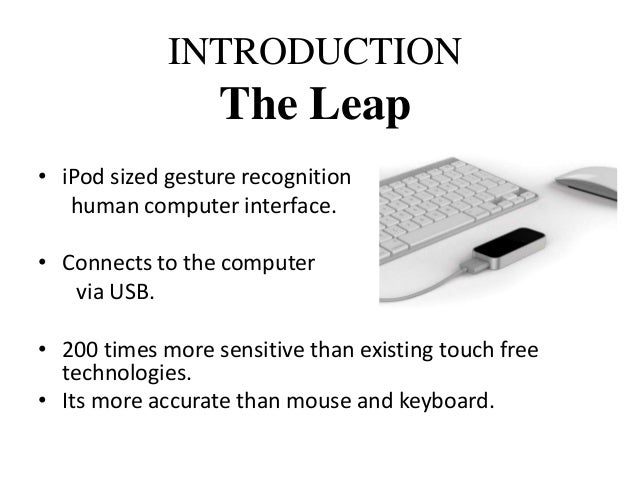 INTRODUCTION
The Leap

• iPod sized gesture recognition human computer interface.

• Connects to the computer via USB.

• 200 times more sensitive than existing touch free technologies.
• Its more accurate than mouse and keyboard.